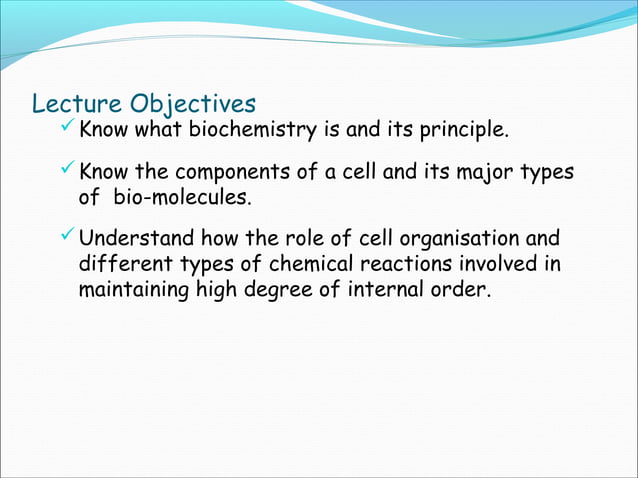 Lecture Objectives

✓ Know what biochemistry is and its principle.

✓ Know the components of a cell and its major types of bio-molecules.

✓ Understand how the role of cell organisation and different types of chemical reactions involved in maintaining high degree of internal order.